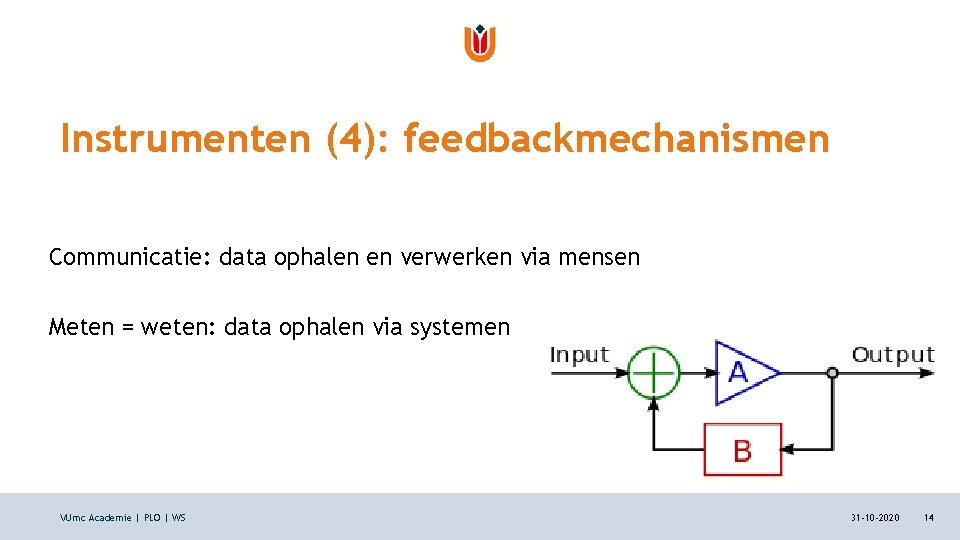 Instrumenten (4): feedbackmechanismen

Communicatie: data ophalen en verwerken via mensen

Meten = weten: data ophalen via systemen

Input

A

Output

B

VUmc Academie | PLO | WS

31-10-2020

14